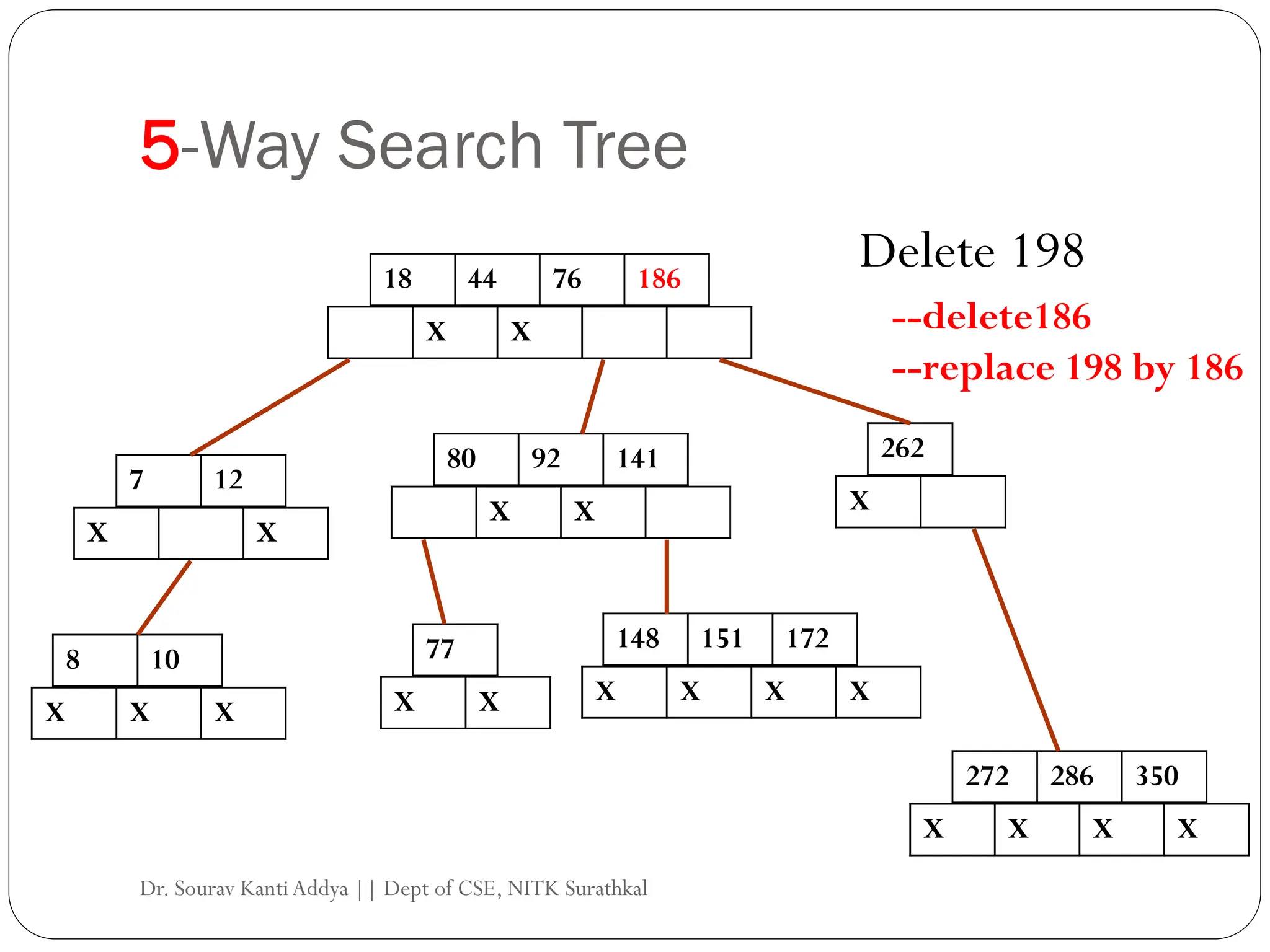 5-Way Search Tree

Delete 198

--delete186

--replace 198 by 186

18 44 76 186

X X

7 12

X X

80 92 141

X X

262

X

8 10

X X X

77

X X

148 151 172

X X X X

272 286 350

X X X X

Dr. Sourav Kanti Addya || Dept of CSE, NITK Surathkal